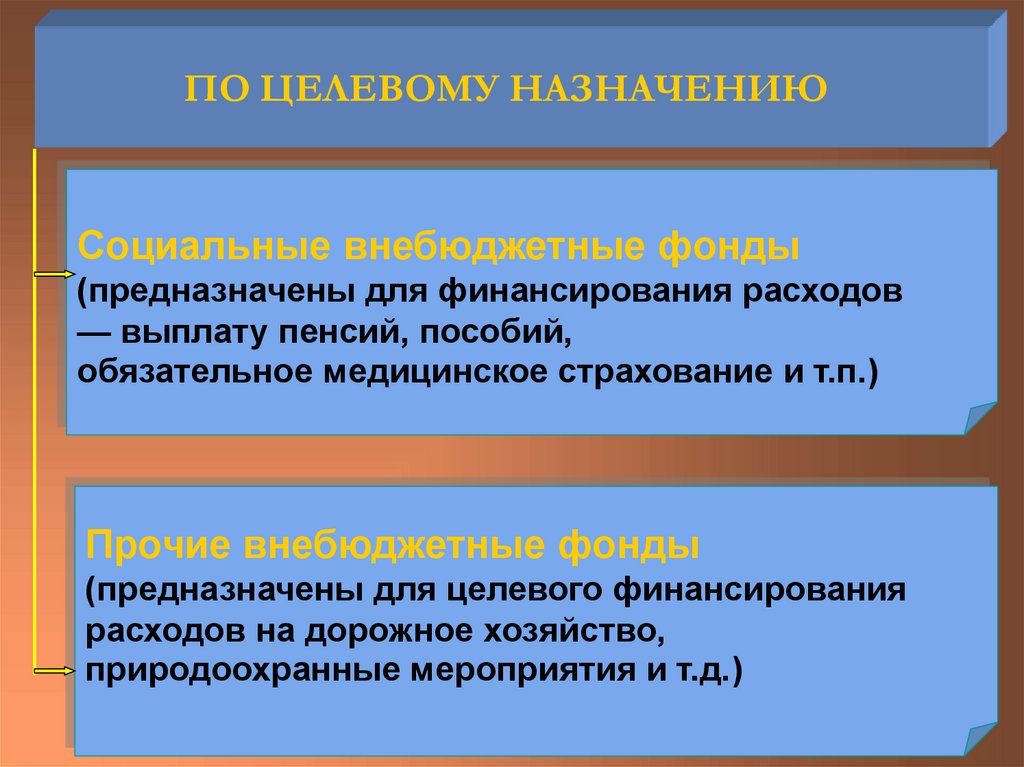 ПО ЦЕЛЕВОМУ НАЗНАЧЕНИЮ

Социальные внебюджетные фонды (предназначены для финансирования расходов — выплату пенсий, пособий, обязательное медицинское страхование и т.п.)

Прочие внебюджетные фонды (предназначены для целевого финансирования расходов на дорожное хозяйство, природоохранные мероприятия и т.д.)